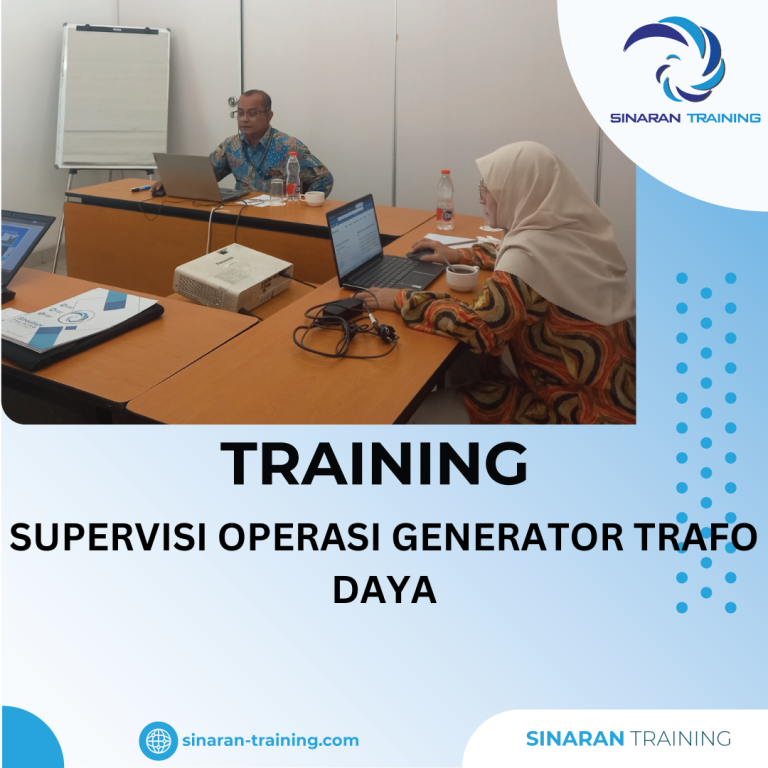 SINARAN TRAINING

TRAINING

SUPERVISI OPERASI GENERATOR TRAFO DAYA

sinaran-training.com

SINARAN TRAINING